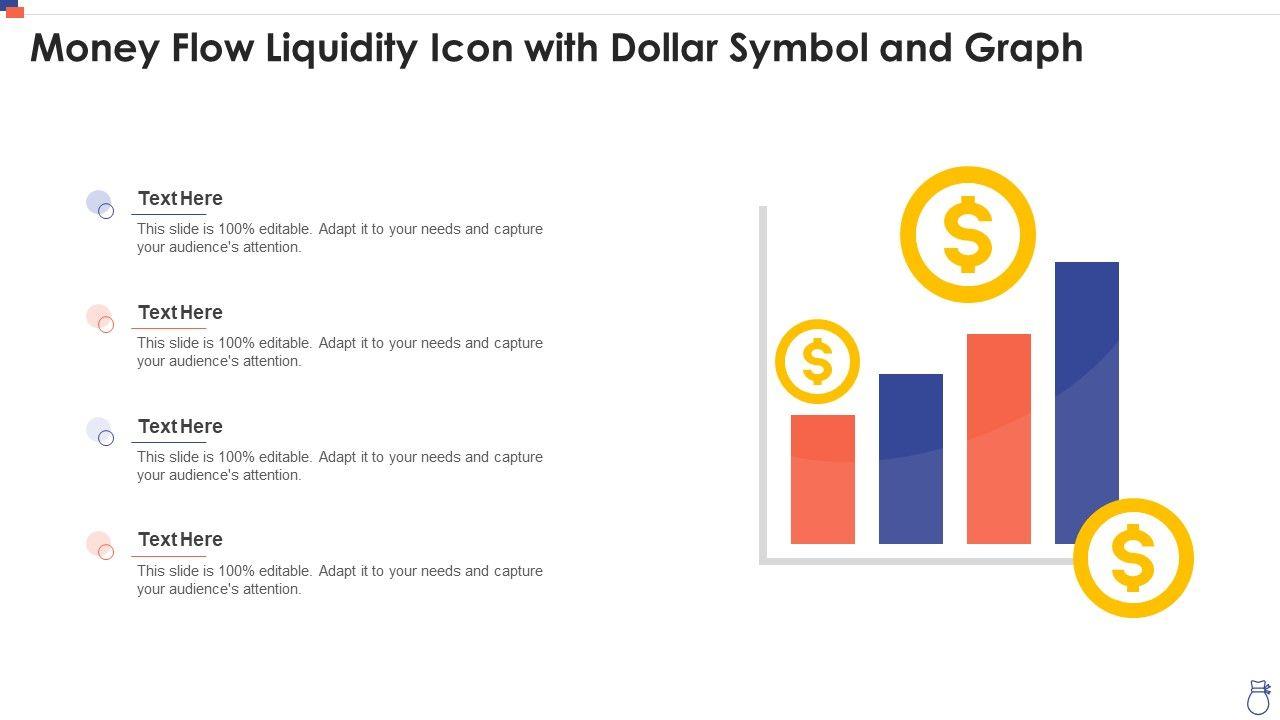 Money Flow Liquidity Icon with Dollar Symbol and Graph

Text Here
This slide is 100% editable. Adapt it to your needs and capture your audience's attention.

Text Here
This slide is 100% editable. Adapt it to your needs and capture your audience's attention.

Text Here
This slide is 100% editable. Adapt it to your needs and capture your audience's attention.

Text Here
This slide is 100% editable. Adapt it to your needs and capture your audience's attention.

$

$

$